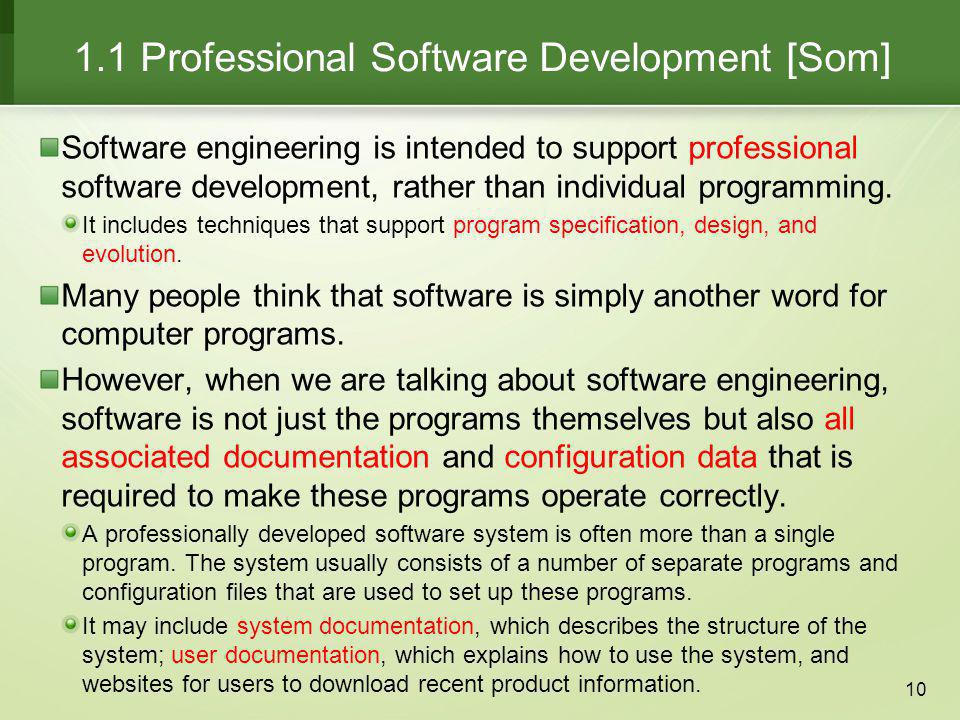 1.1 Professional Software Development [Som]

Software engineering is intended to support professional software development, rather than individual programming.

It includes techniques that support program specification, design, and evolution.

Many people think that software is simply another word for computer programs.

However, when we are talking about software engineering, software is not just the programs themselves but also all associated documentation and configuration data that is required to make these programs operate correctly.

A professionally developed software system is often more than a single program. The system usually consists of a number of separate programs and configuration files that are used to set up these programs.

It may include system documentation, which describes the structure of the system; user documentation, which explains how to use the system, and websites for users to download recent product information.

10